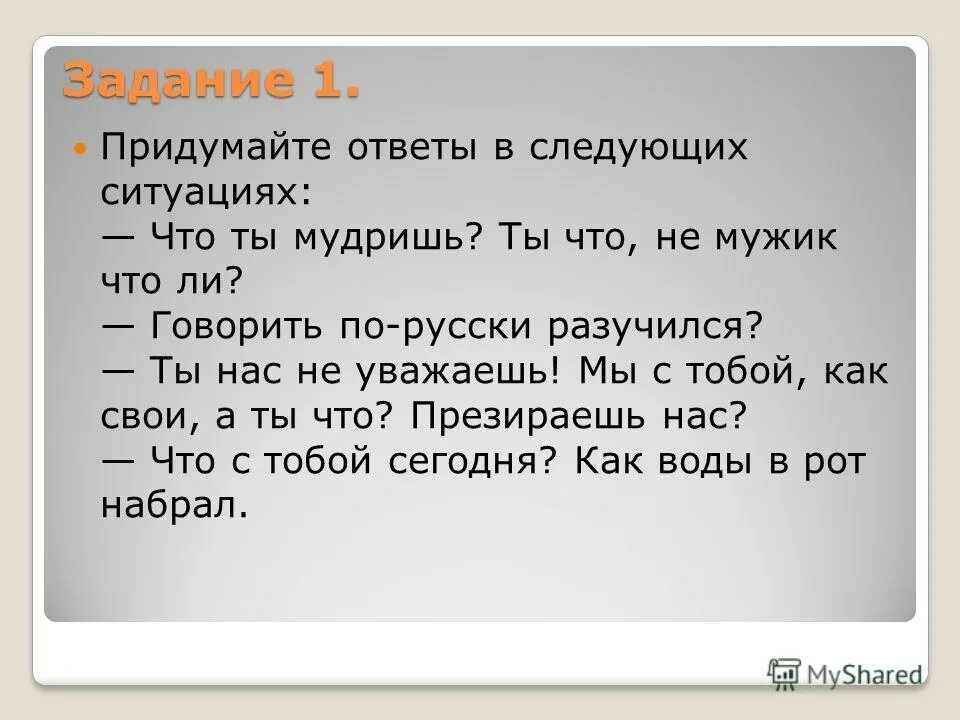 Задание 1.

Придумайте ответы в следующих ситуациях:
— Что ты мудришь? Ты что, не мужик что ли?
— Говорить по-русски разучился?
— Ты нас не уважаешь! Мы с тобой, как свои, а ты что? Презираешь нас?
— Что с тобой сегодня? Как воды в рот набрал.

MyShared